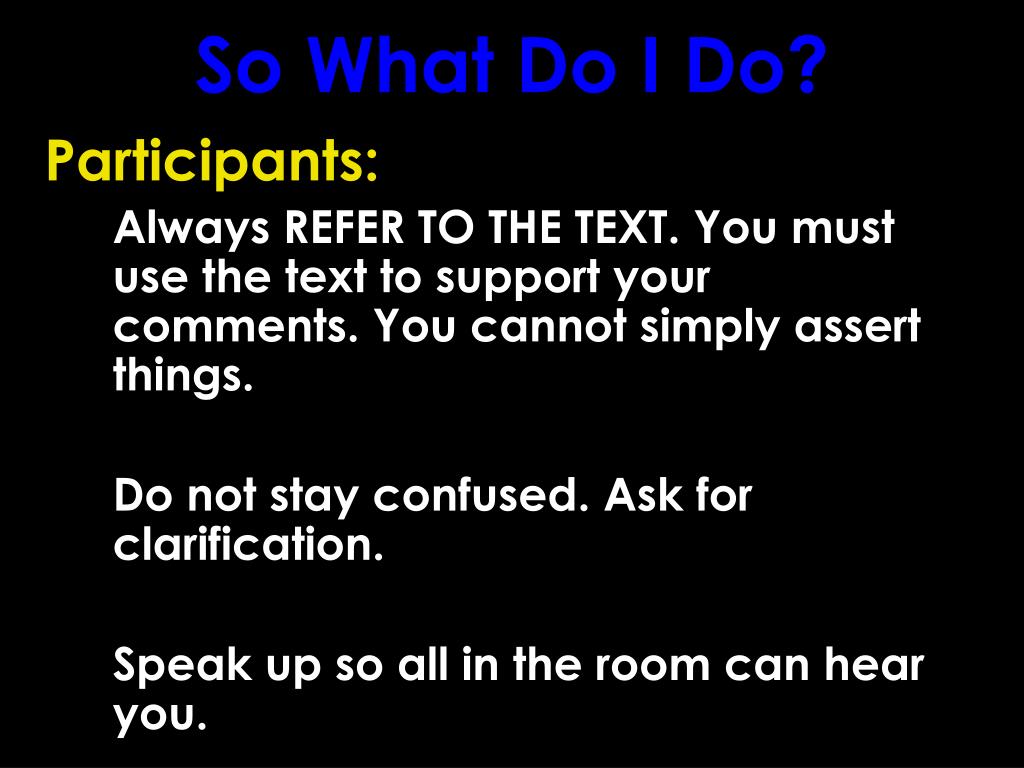 So What Do I Do?

Participants:

Always REFER TO THE TEXT. You must use the text to support your comments. You cannot simply assert things.

Do not stay confused. Ask for clarification.

Speak up so all in the room can hear you.